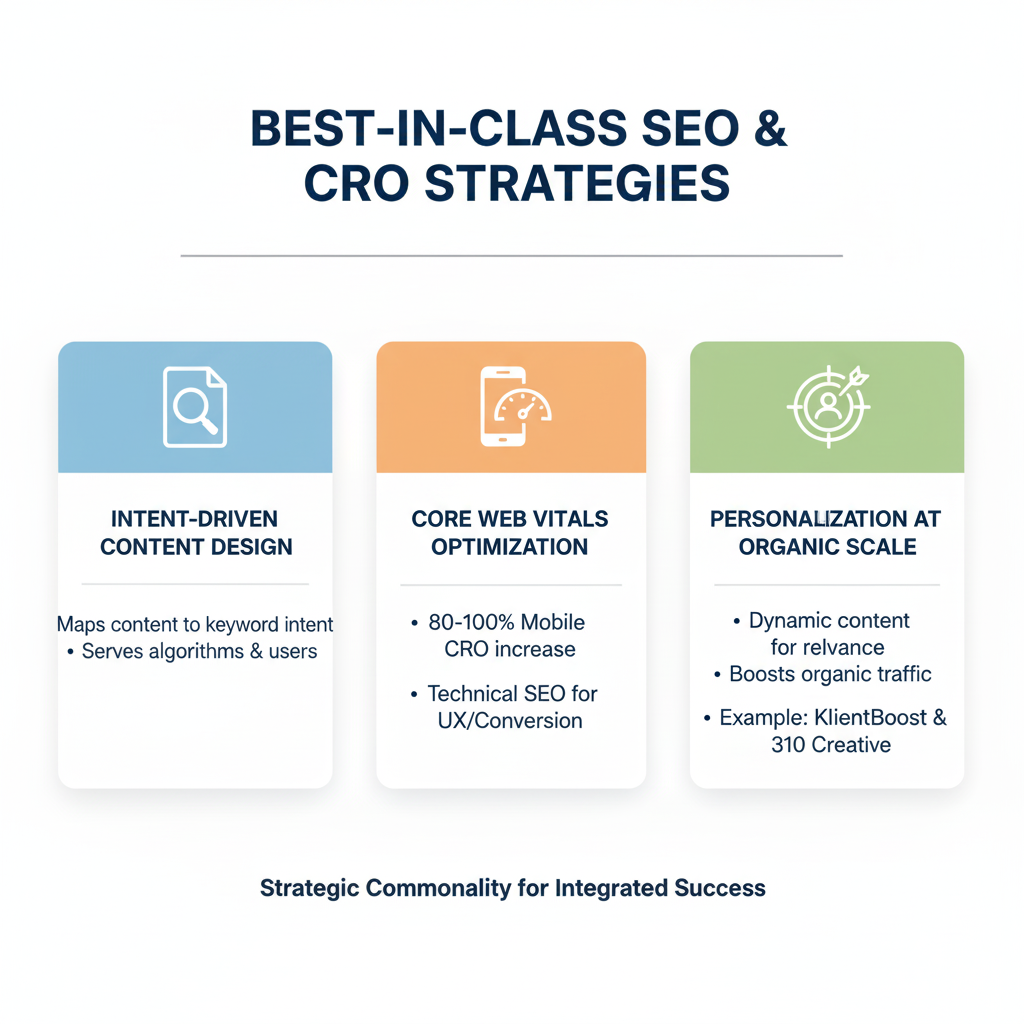 BEST-IN-CLASS SEO & CRO STRATEGIES

INTENT-DRIVEN CONTENT DESIGN

Maps content to keyword intent
• Serves algorithms & users

CORE WEB VITALS OPTIMIZATION

• 80-100% Mobile CRO increase

• Technical SEO for UX/Conversion

PERSONALIZATION AT ORGANIC SCALE

• Dynamic content for relvance
• Boosts organic traffic

• Example: KlientBoost & 310 Creative

Strategic Commonality for Integrated Success